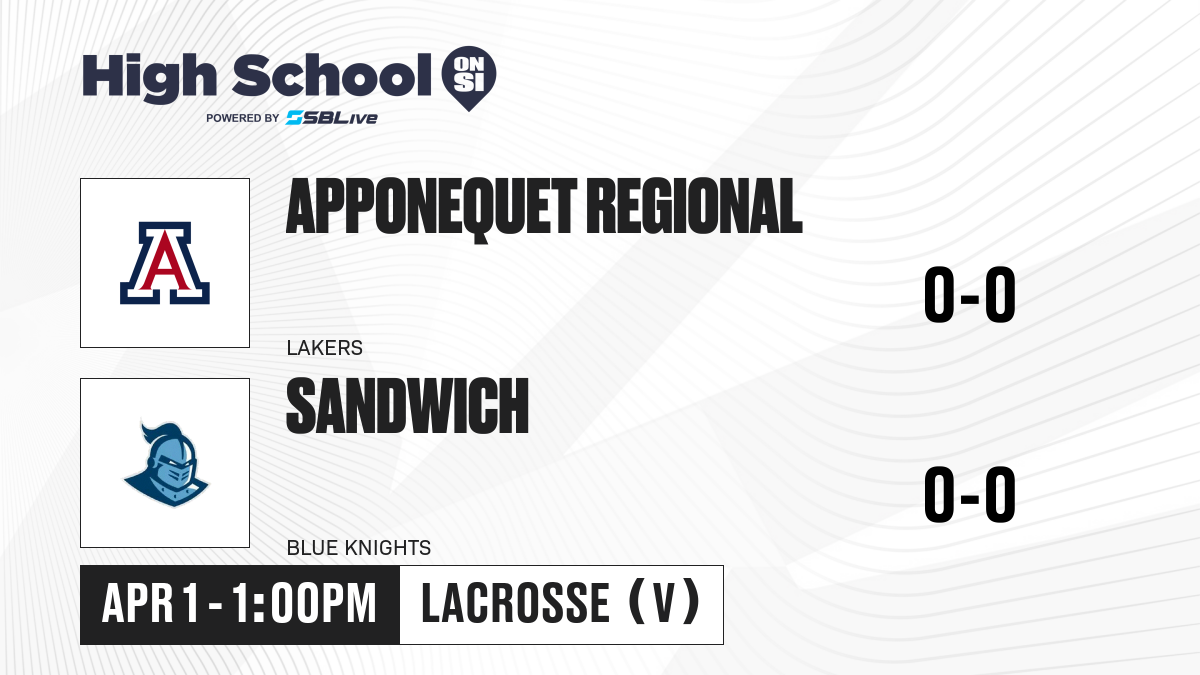 High School ON SI
POWERED BY SBLive

A

APPONEQUET REGIONAL

0-0

LAKERS

SANDWICH

0-0

BLUE KNIGHTS

APR 1 - 1:00PM

LACROSSE (V)